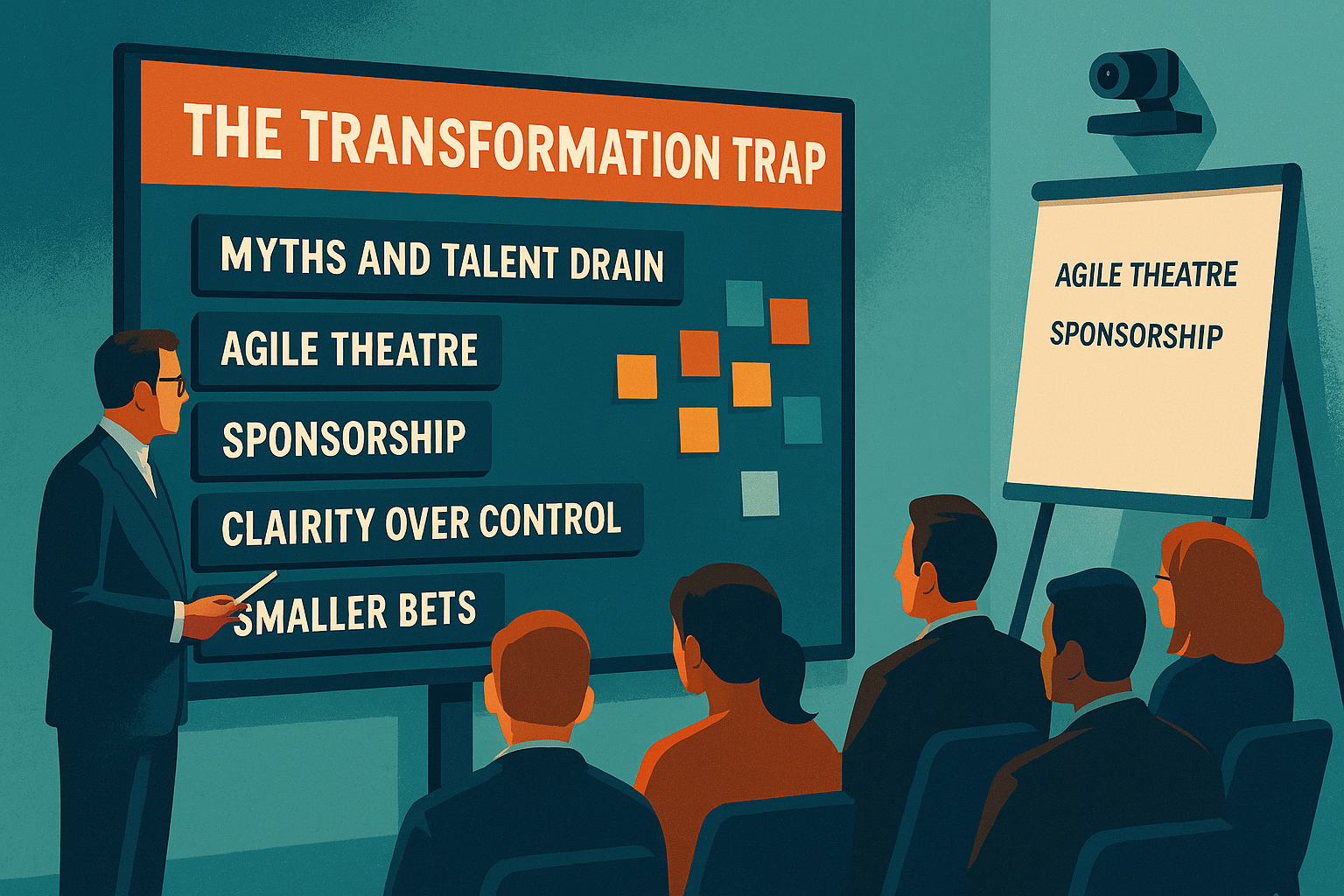 THE TRANSFORMATION TRAP

MYTHS AND TALENT DRAIN

AGILE THEATRE

SPONSORSHIP

CLAIRITY OVER CONTROL

SMALLER BETS

AGILE THEATRE

SPONSORSHIP